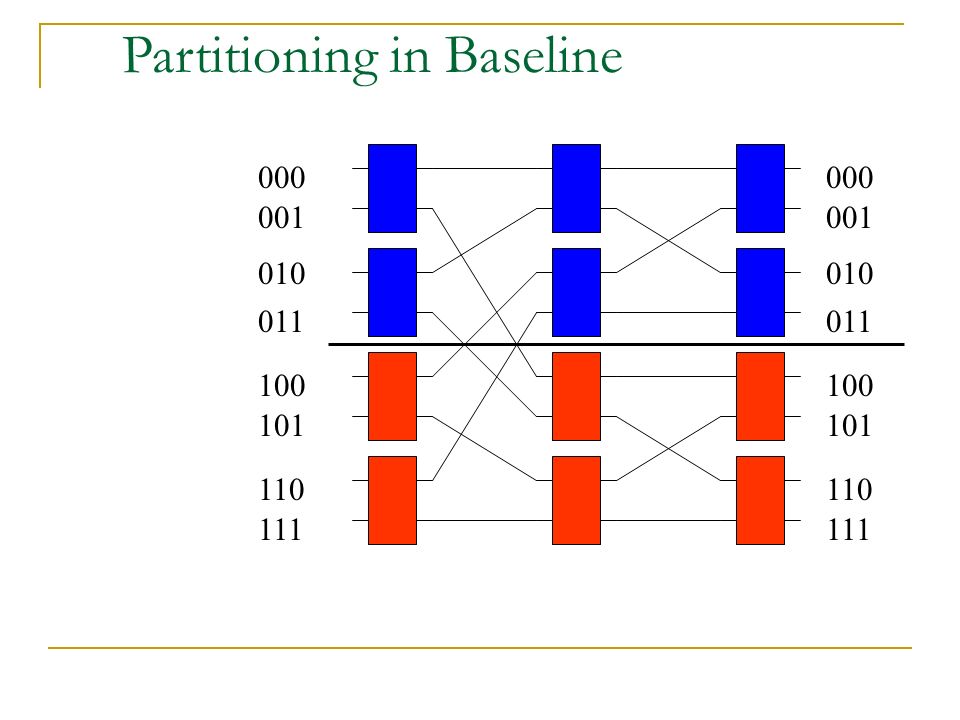 Partitioning in Baseline

000
001
010
011
100
101
110
111

000
001
010
011
100
101
110
111